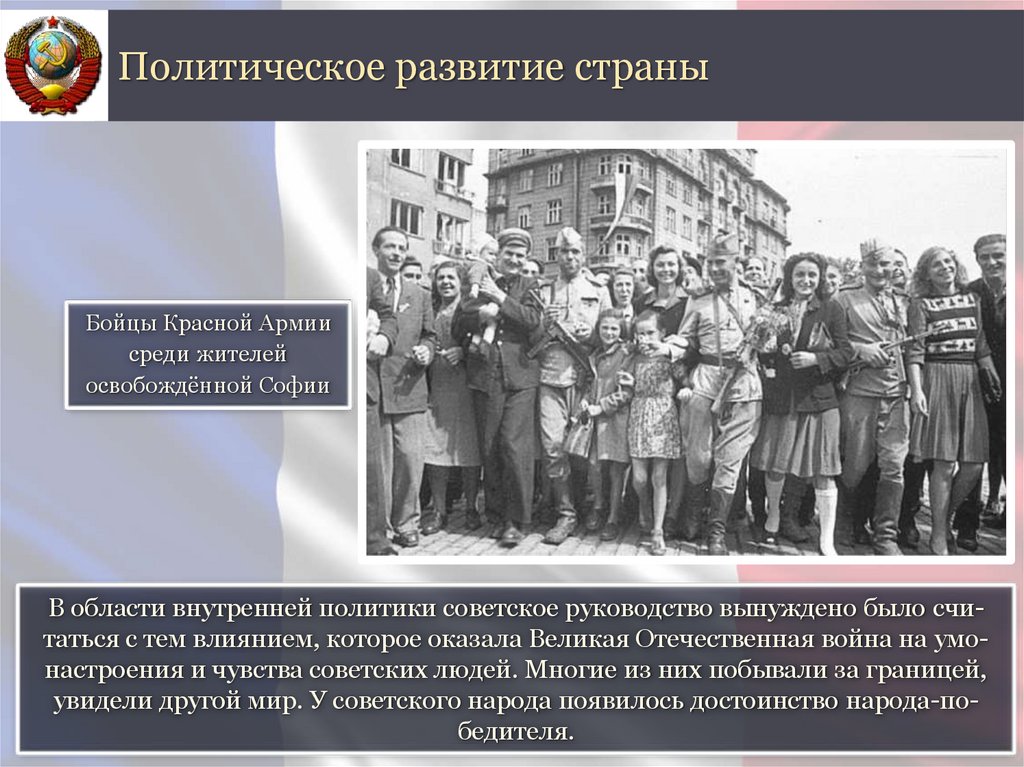 Политическое развитие страны

Бойцы Красной Армии среди жителей освобождённой Софии

В области внутренней политики советское руководство вынуждено было считаться с тем влиянием, которое оказала Великая Отечественная война на умонастроения и чувства советских людей. Многие из них побывали за границей, увидели другой мир. У советского народа появилось достоинство народа-победителя.